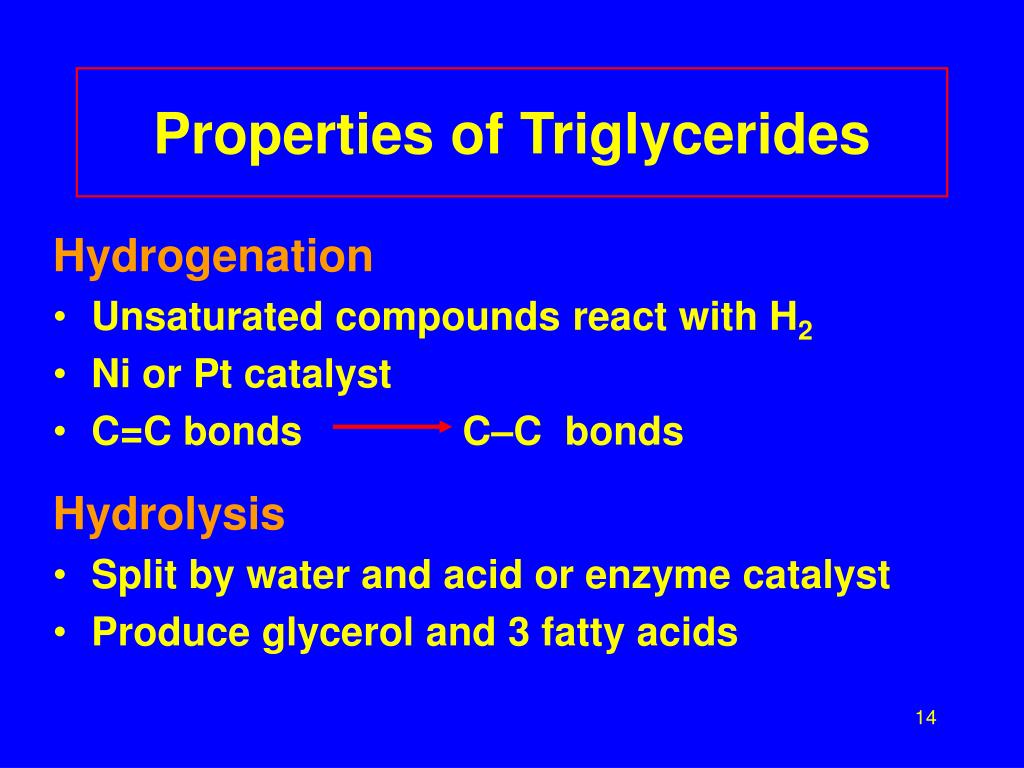 Properties of Triglycerides

Hydrogenation
• Unsaturated compounds react with $H_2$
• Ni or Pt catalyst
• C=C bonds $\rightarrow$ C–C bonds

Hydrolysis
• Split by water and acid or enzyme catalyst
• Produce glycerol and 3 fatty acids

14